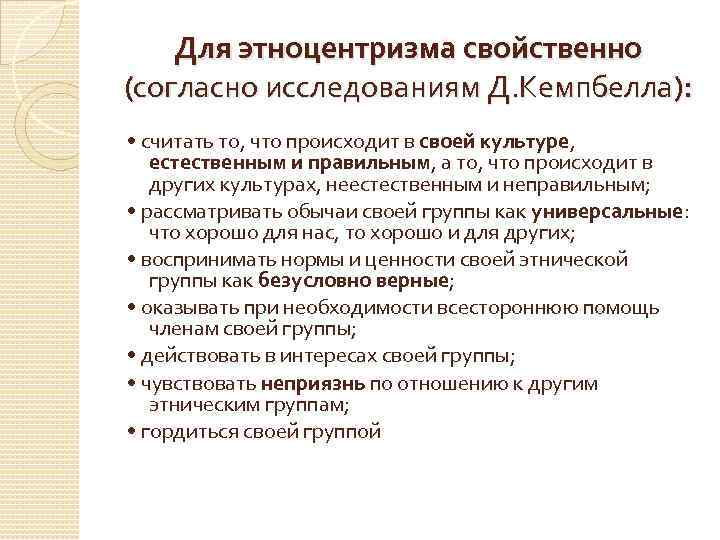 Для этноцентризма свойственно (согласно исследованиям Д.Кемпбелла):

• считать то, что происходит в своей культуре, естественным и правильным, а то, что происходит в других культурах, неестественным и неправильным;

• рассматривать обычаи своей группы как универсальные: что хорошо для нас, то хорошо и для других;

• воспринимать нормы и ценности своей этнической группы как безусловно верные;

• оказывать при необходимости всестороннюю помощь членам своей группы;

• действовать в интересах своей группы;

• чувствовать неприязнь по отношению к другим этническим группам;

• гордиться своей группой